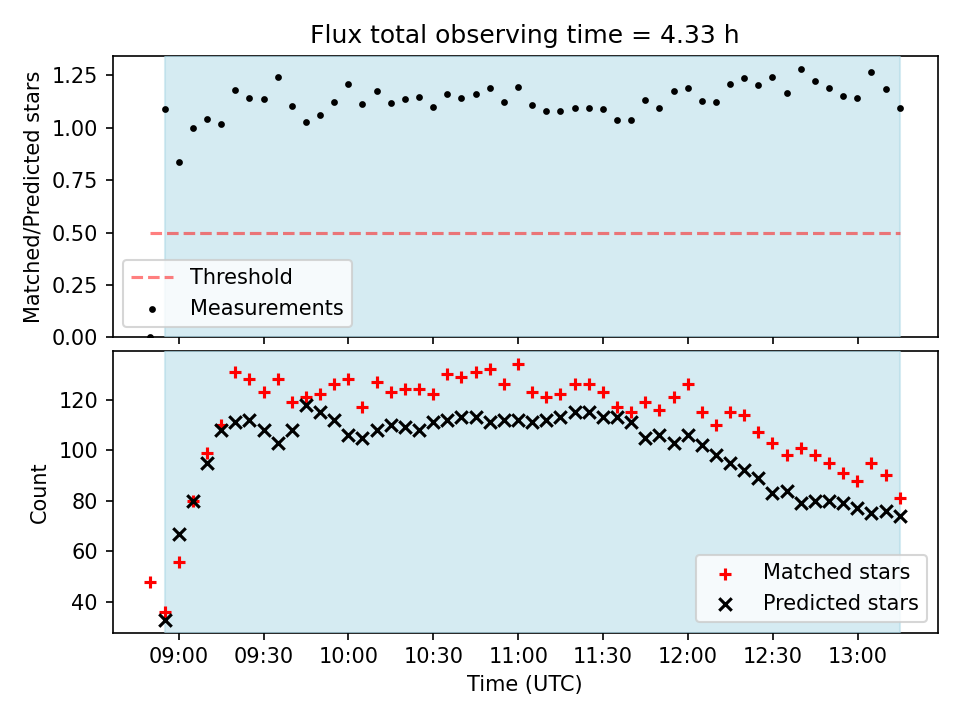 Flux total observing time = 4.33 h

Matched/Predicted stars

1.25
1.00
0.75
0.50
0.25
0.00

Threshold
Measurements

Count

120
100
80
60
40

Matched stars
Predicted stars

09:00 09:30 10:00 10:30 11:00 11:30 12:00 12:30 13:00

Time (UTC)